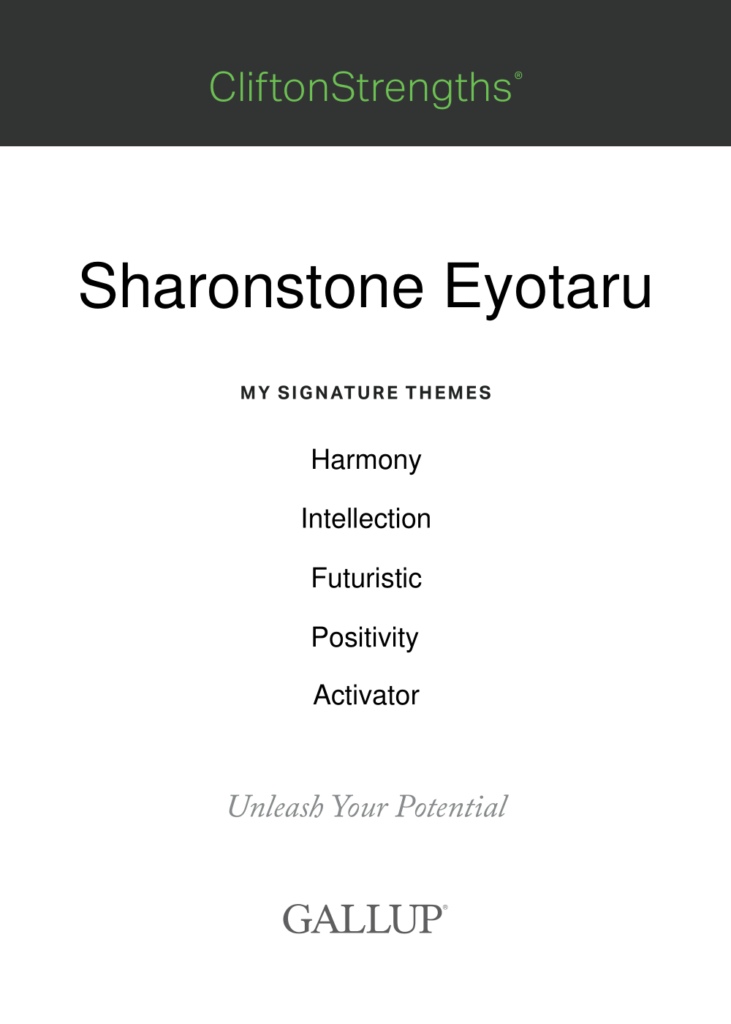 CliftonStrengths®

Sharonstone Eyotaru

MY SIGNATURE THEMES

Harmony

Intellection

Futuristic

Positivity

Activator

Unleash Your Potential

GALLUP®